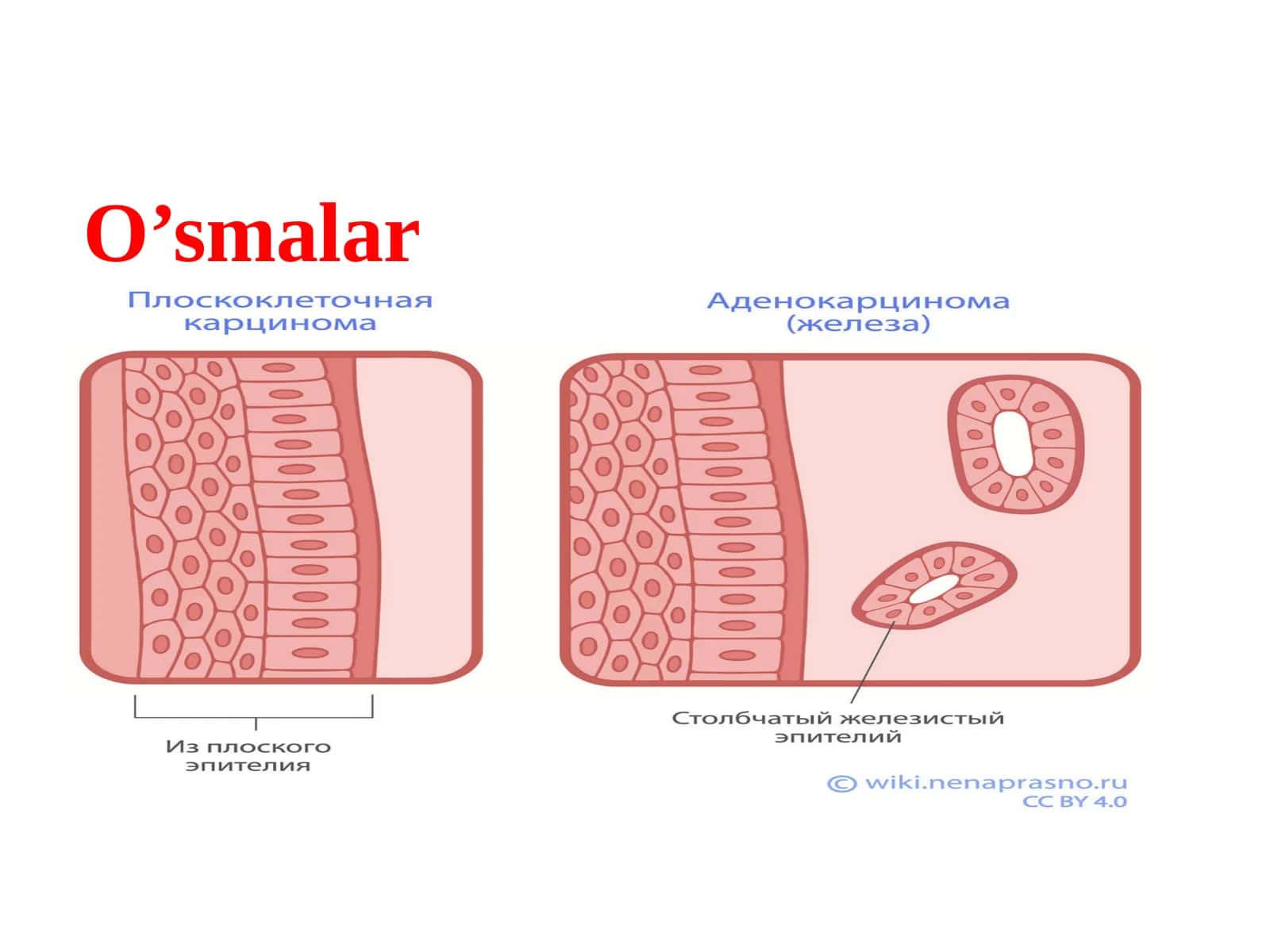 O’smalar

Плоскоклеточная карцинома

Аденокарцинома (железа)

Из плоского эпителия

Столбчатый железистый эпителий

© wiki.nenaprasno.ru
CC BY 4.0